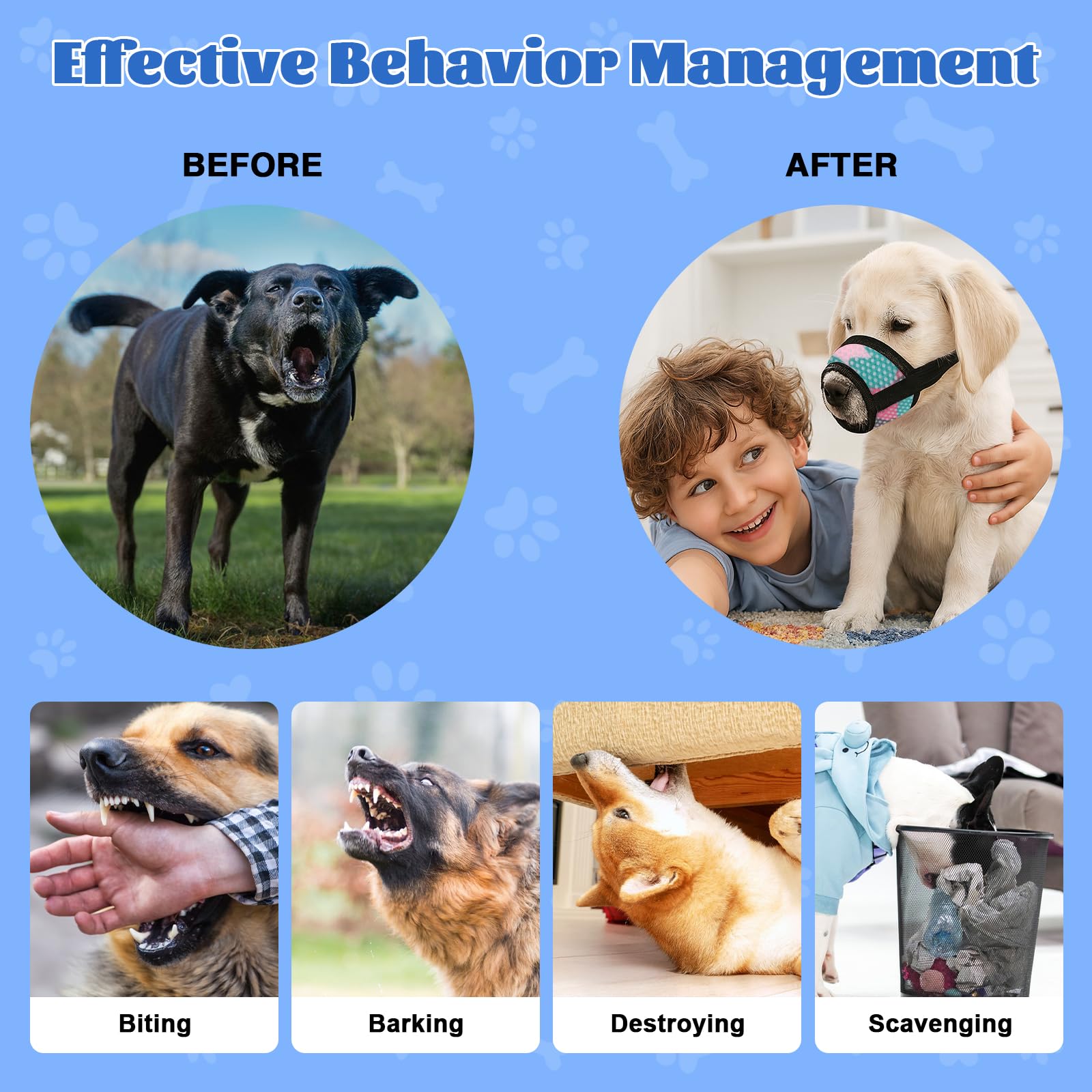 Effective Behavior Management

BEFORE

AFTER

Biting

Barking

Destroying

Scavenging